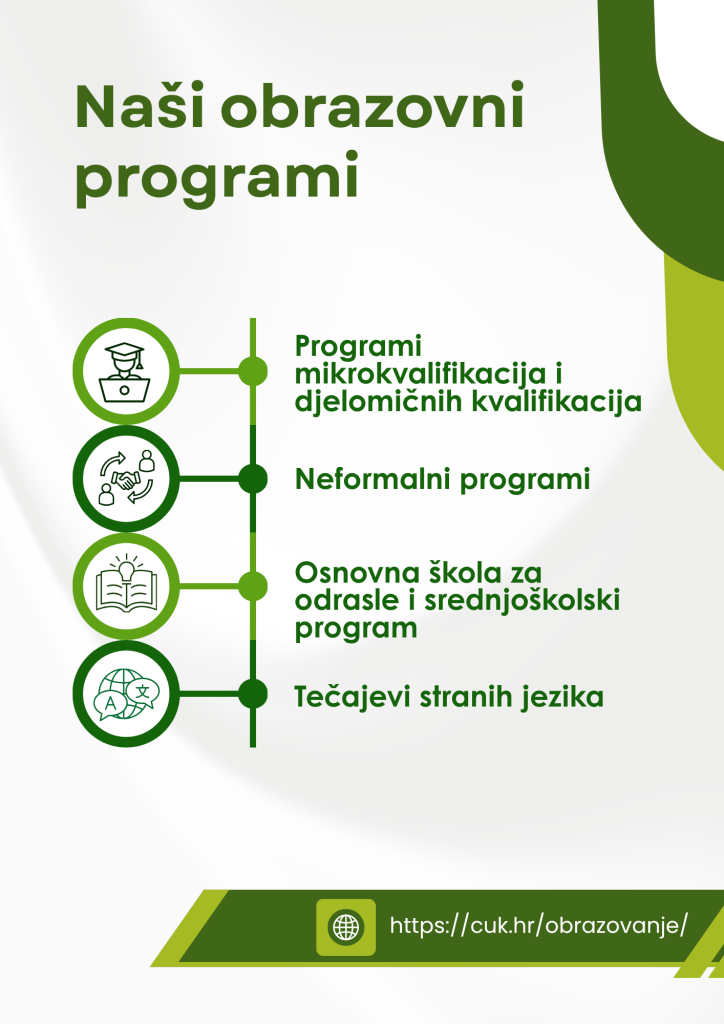 Naši obrazovni programi

Programi mikrokvalifikacija i djelomičnih kvalifikacija

Neformalni programi

Osnovna škola za odrasle i srednjoškolski program

Tečajevi stranih jezika

A 文

https://cuk.hr/obrazovanje/